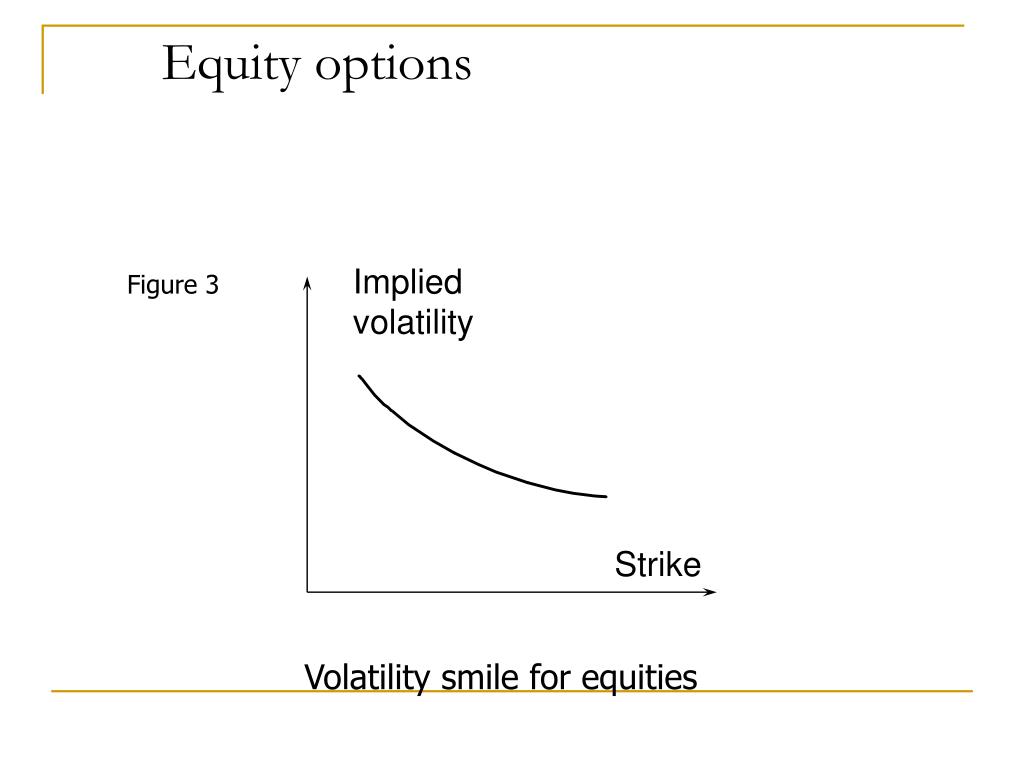 Equity options

Figure 3

Implied volatility

Strike

Volatility smile for equities